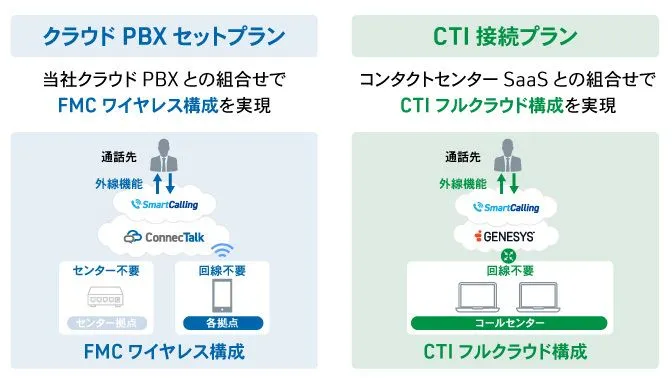 クラウド PBX セットプラン

当社クラウド PBX との組合せで
FMC ワイヤレス構成を実現

通話先
外線機能
SmartCalling
ConnecTalk
センター不要
センター拠点
回線不要
各拠点
FMC ワイヤレス構成

CTI 接続プラン

コンタクトセンター SaaS との組合せで
CTI フルクラウド構成を実現

通話先
外線機能
SmartCalling
GENESYS
回線不要
コールセンター
CTI フルクラウド構成